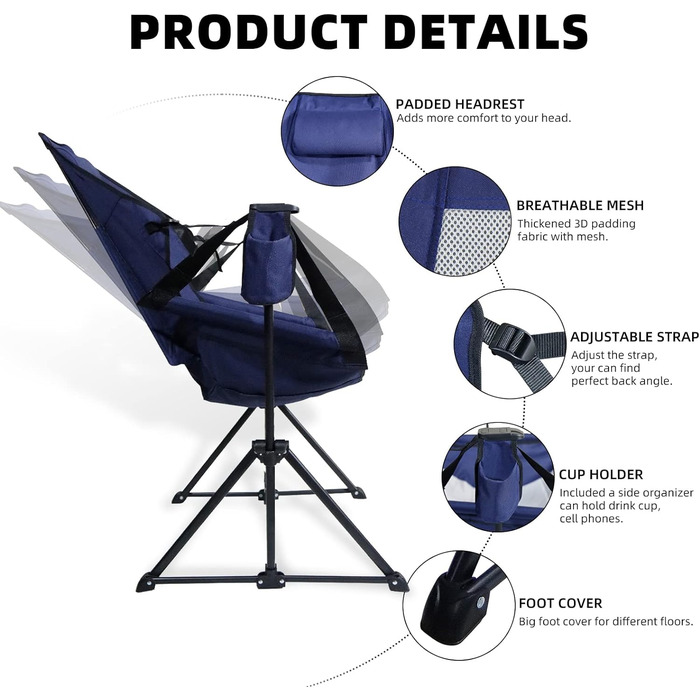 PRODUCT DETAILS

PADDED HEADREST
Adds more comfort to your head.

BREATHABLE MESH
Thickened 3D padding fabric with mesh.

ADJUSTABLE STRAP
Adjust the strap, your can find perfect back angle.

CUP HOLDER
Included a side organizer can hold drink cup, cell phones.

FOOT COVER
Big foot cover for different floors.